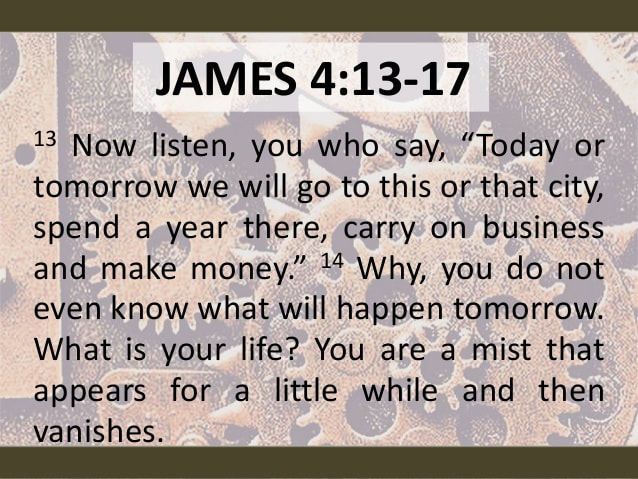 JAMES 4:13-17

$^{13}$ Now listen, you who say, “Today or tomorrow we will go to this or that city, spend a year there, carry on business and make money.” $^{14}$ Why, you do not even know what will happen tomorrow. What is your life? You are a mist that appears for a little while and then vanishes.